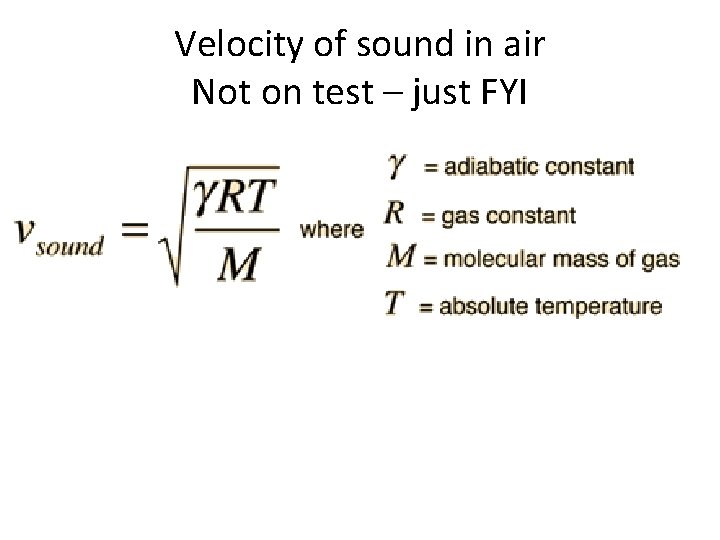 Velocity of sound in air
Not on test – just FYI

$v_{sound} = \sqrt{\frac{\gamma RT}{M}}$ where

$\gamma$ = adiabatic constant
$R$ = gas constant
$M$ = molecular mass of gas
$T$ = absolute temperature